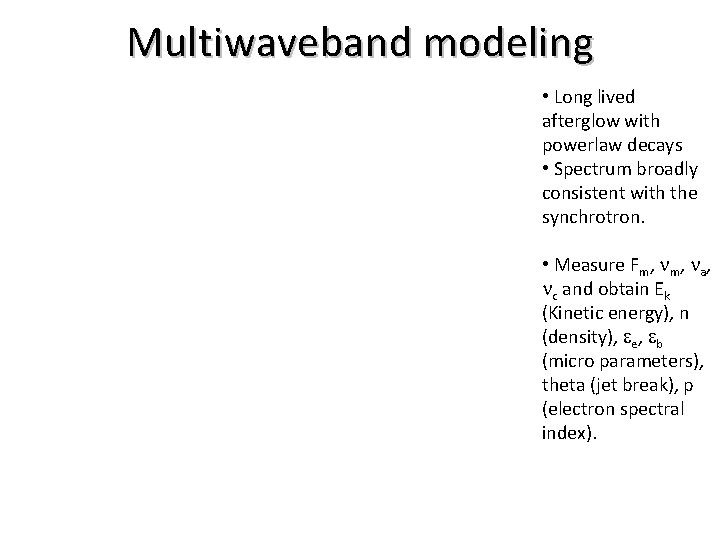 Multiwaveband modeling

• Long lived afterglow with powerlaw decays
• Spectrum broadly consistent with the synchrotron.

• Measure $F_m$, $\nu_m$, $\nu_a$, $\nu_c$ and obtain $E_k$ (Kinetic energy), n (density), $\varepsilon_e$, $\varepsilon_b$ (micro parameters), theta (jet break), p (electron spectral index).